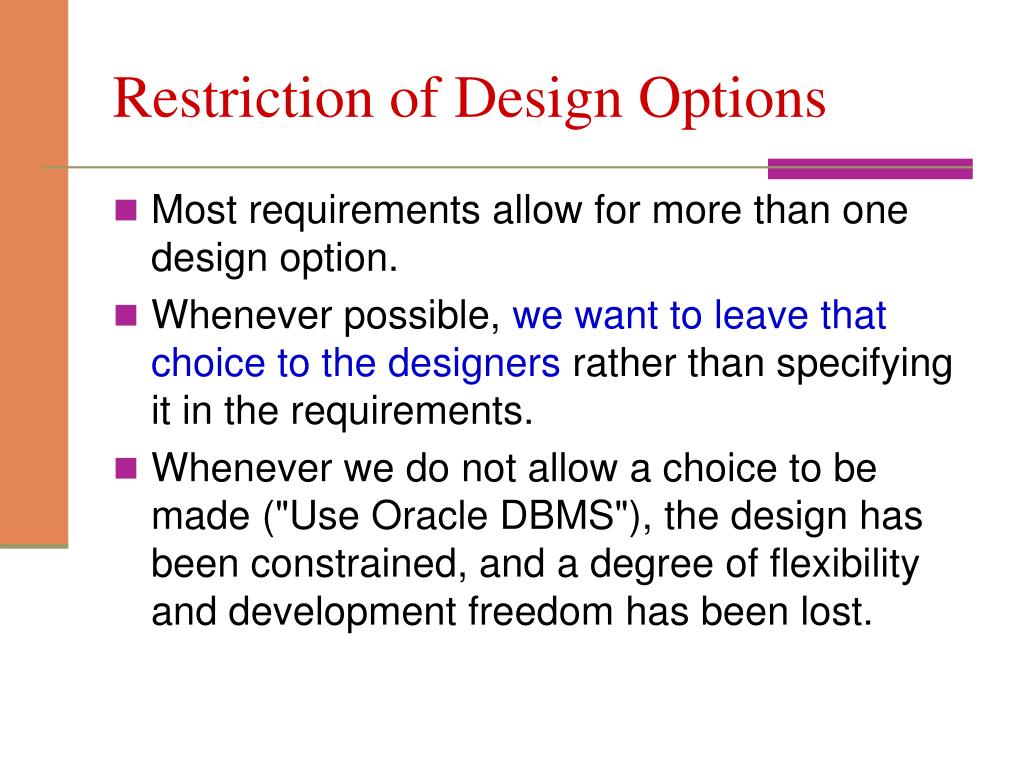 Restriction of Design Options

- Most requirements allow for more than one design option.
- Whenever possible, we want to leave that choice to the designers rather than specifying it in the requirements.
- Whenever we do not allow a choice to be made ("Use Oracle DBMS"), the design has been constrained, and a degree of flexibility and development freedom has been lost.